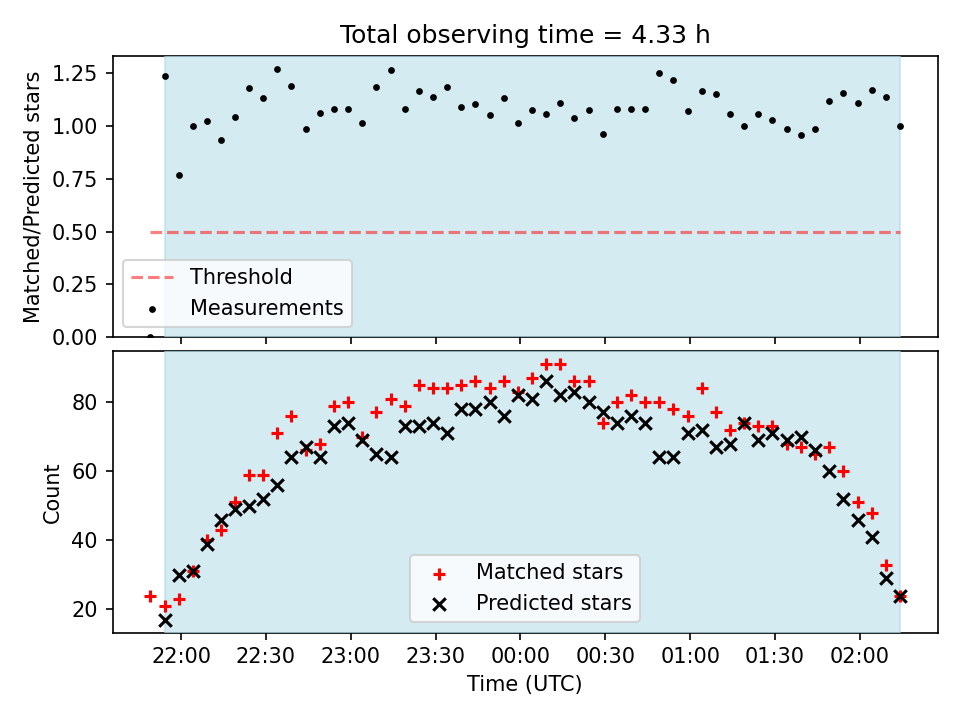 Total observing time = 4.33 h

Matched/Predicted stars

1.25
1.00
0.75
0.50
0.25
0.00

Threshold
Measurements

Count

80
60
40
20

Matched stars
Predicted stars

22:00 22:30 23:00 23:30 00:00 00:30 01:00 01:30 02:00

Time (UTC)